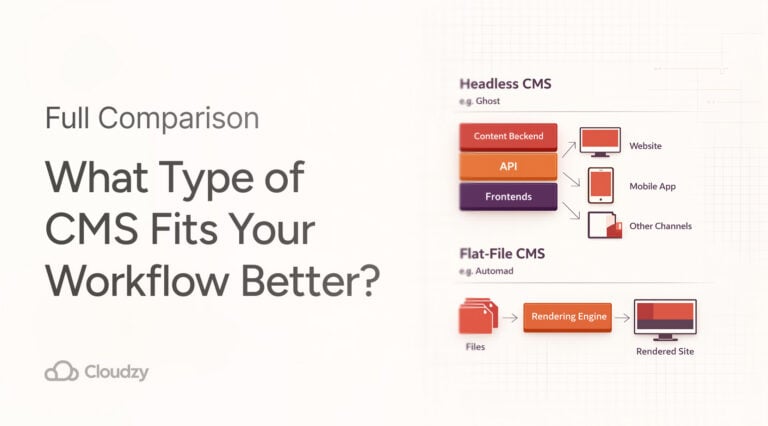 Full Comparison

What Type of CMS Fits Your Workflow Better?

Cloudzy

Headless CMS
e.g. Ghost

Content Beckend
API
Frontends

Website
Mobile App
Other Channels

Flat-File CMS
e.g. Automad

Files
Rendering Engine
Rendered Site